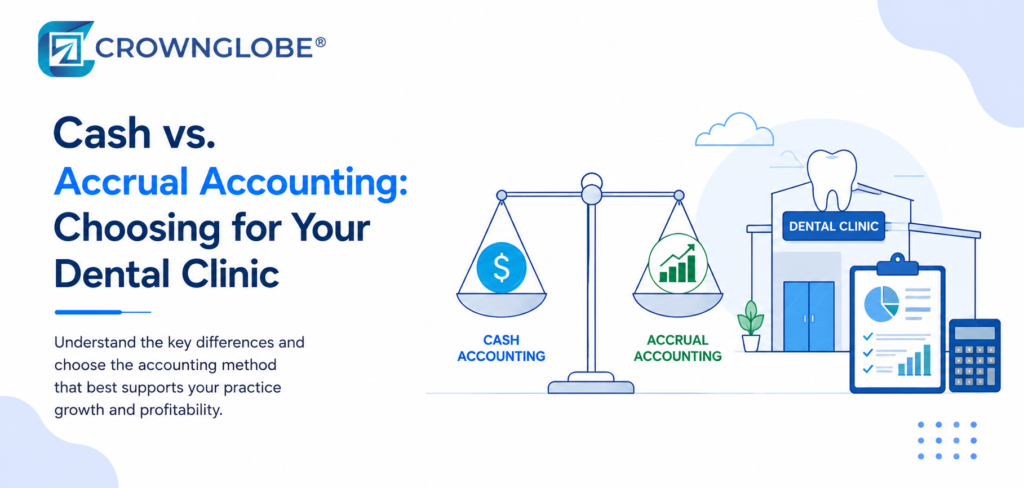 CROWNGLOBE®

Cash vs. Accrual Accounting: Choosing for Your Dental Clinic

Understand the key differences and choose the accounting method that best supports your practice growth and profitability.

$

CASH ACCOUNTING

ACCRUAL ACCOUNTING

DENTAL CLINIC